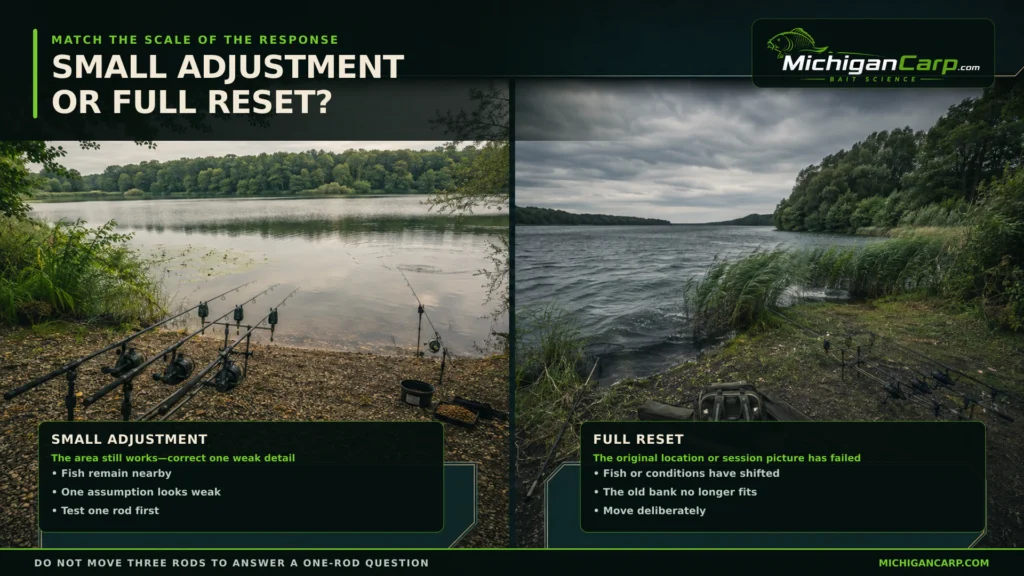 MATCH THE SCALE OF THE RESPONSE
SMALL ADJUSTMENT OR FULL RESET?

MichiganCarp.com
BAIT SCIENCE

SMALL ADJUSTMENT
The area still works—correct one weak detail
• Fish remain nearby
• One assumption looks weak
• Test one rod first

FULL RESET
The original location or session picture has failed
• Fish or conditions have shifted
• The old bank no longer fits
• Move deliberately

DO NOT MOVE THREE RODS TO ANSWER A ONE-ROD QUESTION
MICHIGANCARP.COM